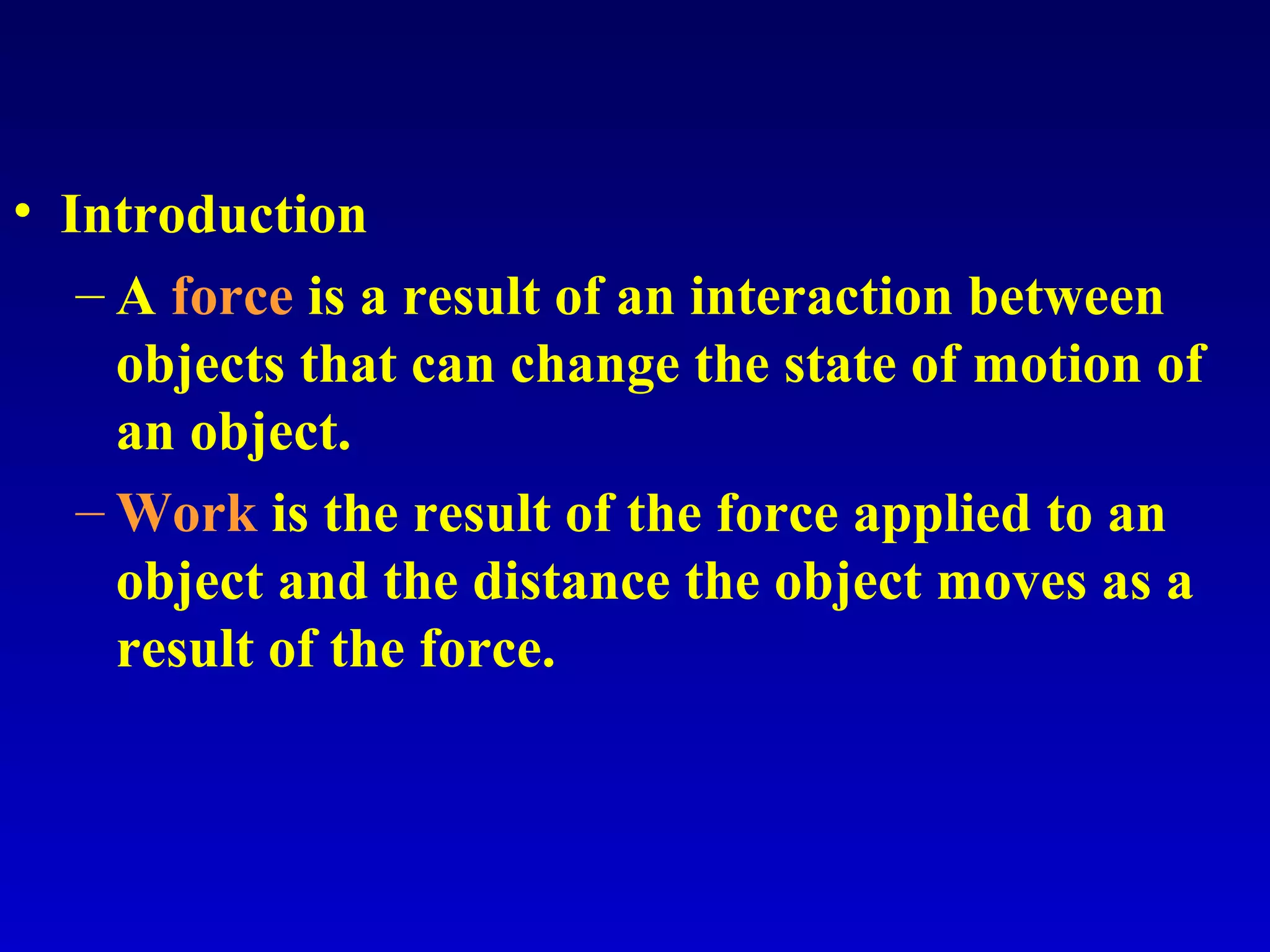 • Introduction
– A force is a result of an interaction between objects that can change the state of motion of an object.
– Work is the result of the force applied to an object and the distance the object moves as a result of the force.